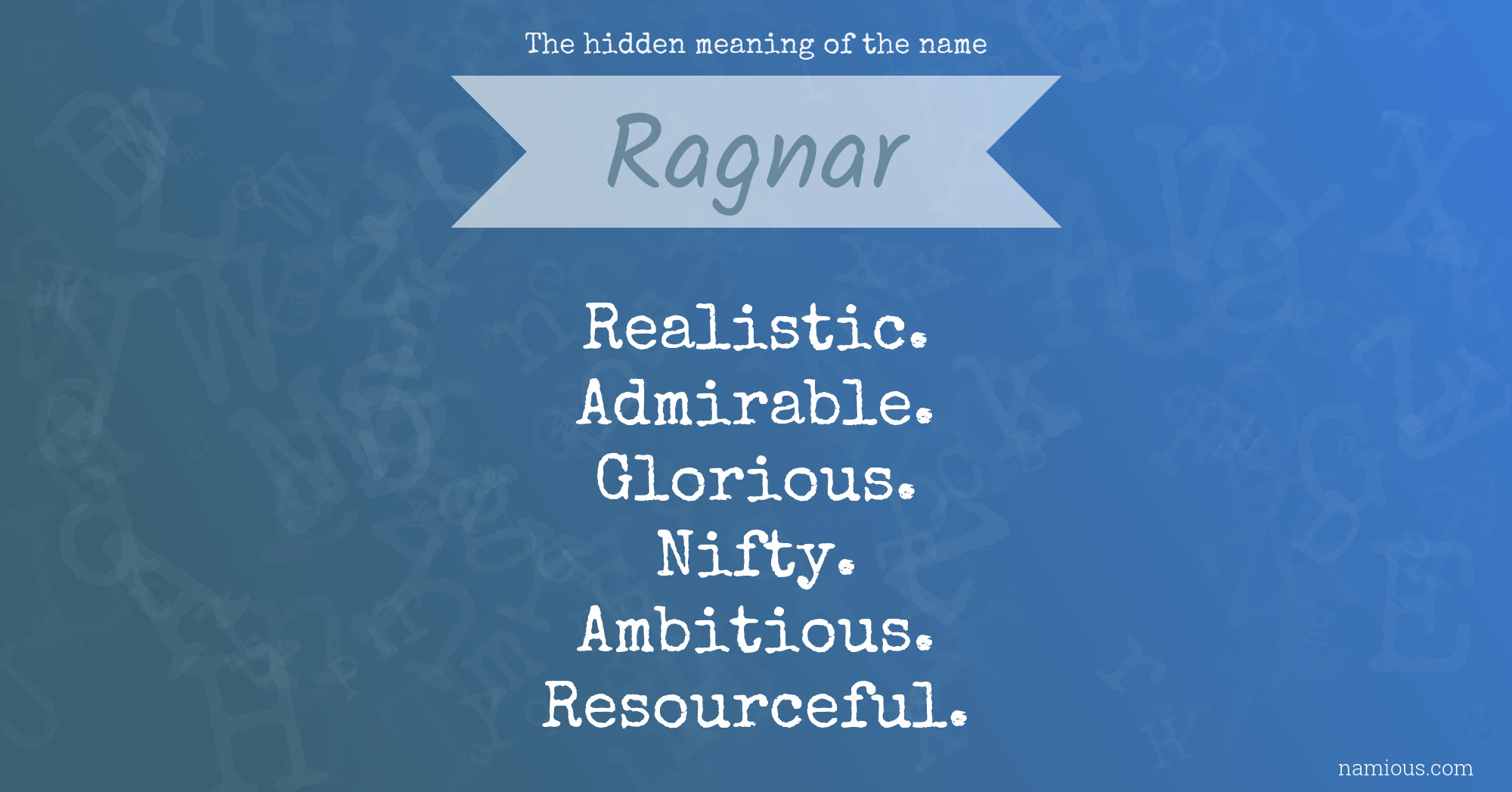 The hidden meaning of the name

Ragnar

Realistic.
Admirable.
Glorious.
Nifty.
Ambitious.
Resourceful.

namious.com